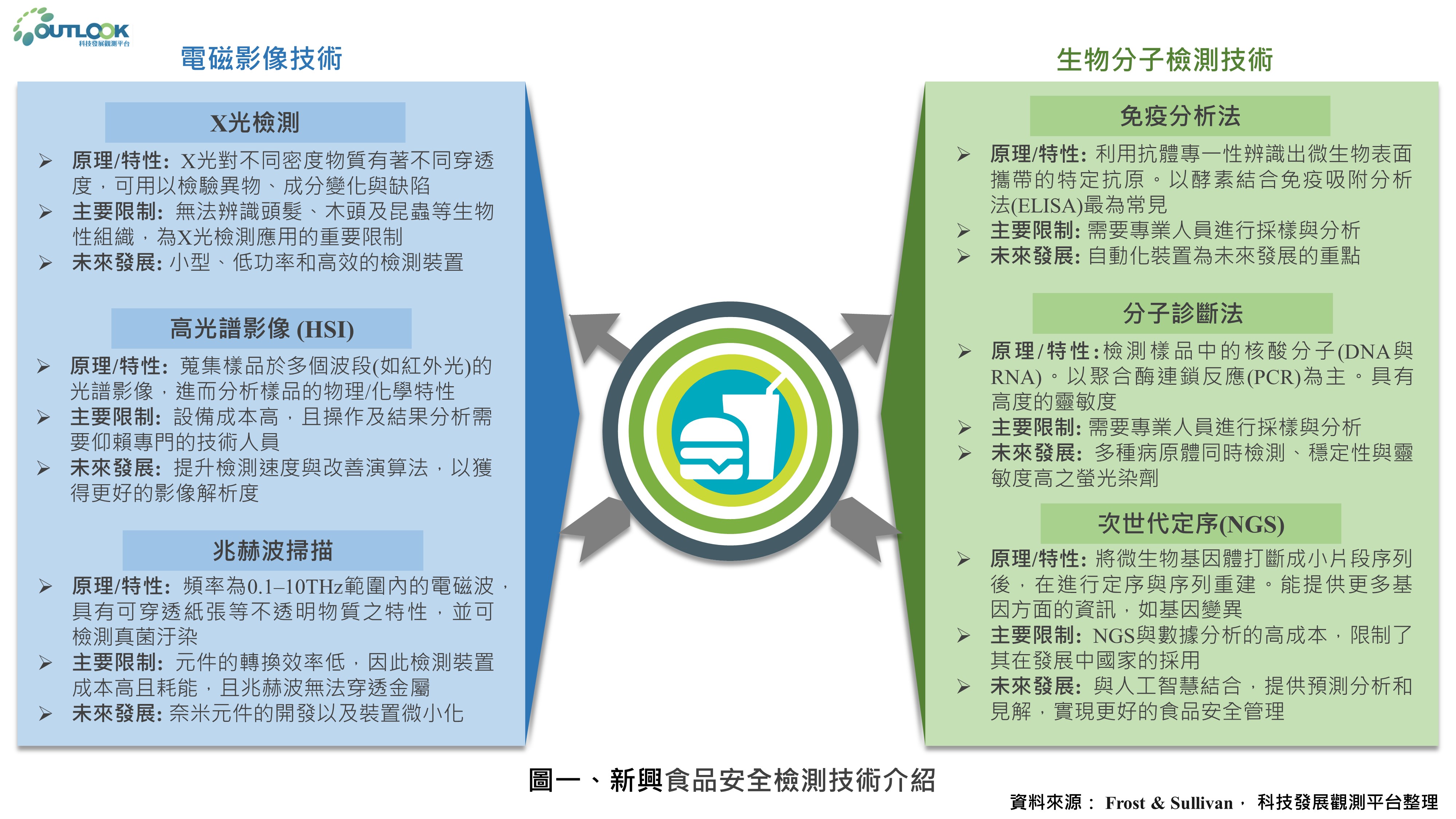 OUTLOOK
科技發展觀測平台

電磁影像技術

X光檢測

➢ 原理/特性: X光對不同密度物質有著不同穿透度，可用以檢驗異物、成分變化與缺陷
➢ 主要限制: 無法辨識頭髮、木頭及昆蟲等生物性組織，為X光檢測應用的重要限制
➢ 未來發展: 小型、低功率和高效的檢測裝置

高光譜影像 (HSI)

➢ 原理/特性: 蒐集樣品於多個波段(如紅外光)的光譜影像，進而分析樣品的物理/化學特性
➢ 主要限制: 設備成本高，且操作及結果分析需要仰賴專門的技術人員
➢ 未來發展: 提升檢測速度與改善演算法，以獲得更好的影像解析度

兆赫波掃描

➢ 原理/特性: 頻率為0.1–10THz範圍內的電磁波，具有可穿透紙張等不透明物質之特性，並可檢測真菌汙染
➢ 主要限制: 元件的轉換效率低，因此檢測裝置成本高且耗能，且兆赫波無法穿透金屬
➢ 未來發展: 奈米元件的開發以及裝置微小化

生物分子檢測技術

免疫分析法

➢ 原理/特性: 利用抗體專一性辨識出微生物表面攜帶的特定抗原。以酵素結合免疫吸附分析法(ELISA)最為常見
➢ 主要限制: 需要專業人員進行採樣與分析
➢ 未來發展: 自動化裝置為未來發展的重點

分子診斷法

➢ 原理/特性:檢測樣品中的核酸分子(DNA與RNA)。以聚合酶連鎖反應(PCR)為主。具有高度的靈敏度
➢ 主要限制: 需要專業人員進行採樣與分析
➢ 未來發展: 多種病原體同時檢測、穩定性與靈敏度高之螢光染劑

次世代定序(NGS)

➢ 原理/特性: 將微生物基因體打斷成小片段序列後，在進行定序與序列重建。能提供更多基因方面的資訊，如基因變異
➢ 主要限制: NGS與數據分析的高成本，限制了其在發展中國家的採用
➢ 未來發展: 與人工智慧結合，提供預測分析和見解，實現更好的食品安全管理

圖一、新興食品安全檢測技術介紹

資料來源： Frost & Sullivan， 科技發展觀測平台整理